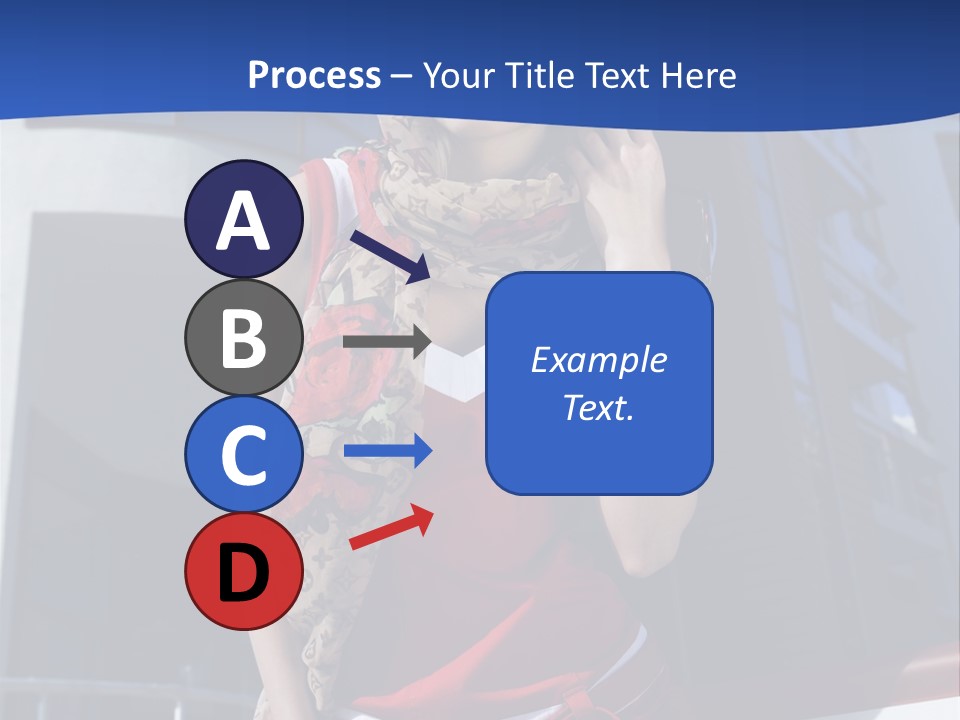 Process – Your Title Text Here

A

B

C

D

Example Text.